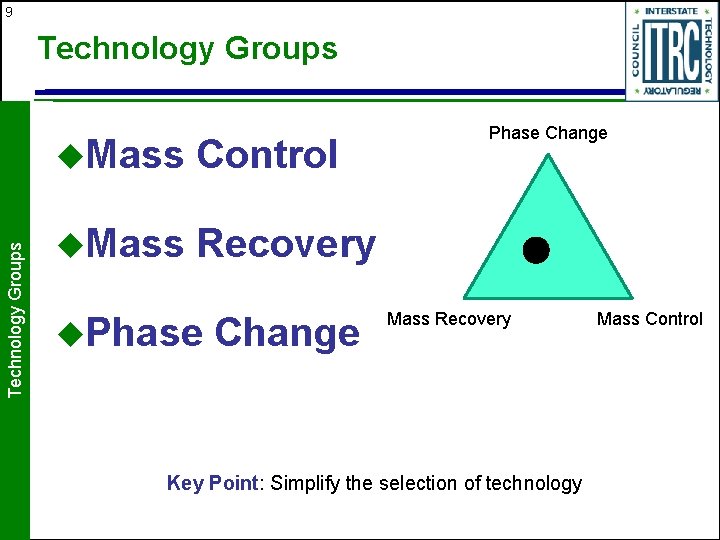 9

Technology Groups

INTERSTATE TECHNOLOGY REGULATORY COUNCIL ITRC

Technology Groups

◆Mass Control

◆Mass Recovery

◆Phase Change

Phase Change

Mass Recovery

Mass Control

Key Point: Simplify the selection of technology